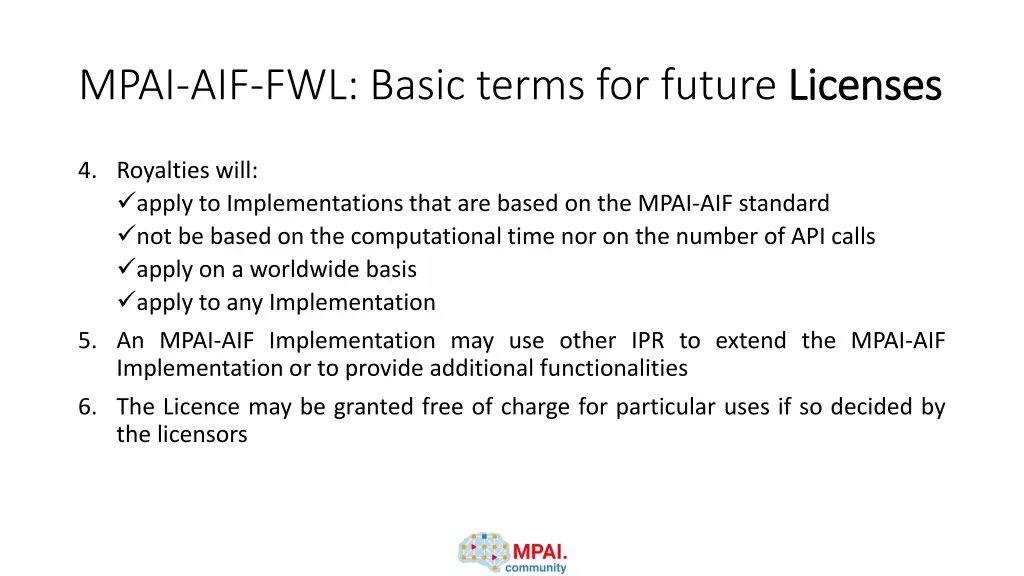 MPAI-AIF-FWL: Basic terms for future Licenses

4. Royalties will:
✓apply to Implementations that are based on the MPAI-AIF standard
✓not be based on the computational time nor on the number of API calls
✓apply on a worldwide basis
✓apply to any Implementation

5. An MPAI-AIF Implementation may use other IPR to extend the MPAI-AIF Implementation or to provide additional functionalities

6. The Licence may be granted free of charge for particular uses if so decided by the licensors

MPAI.
community